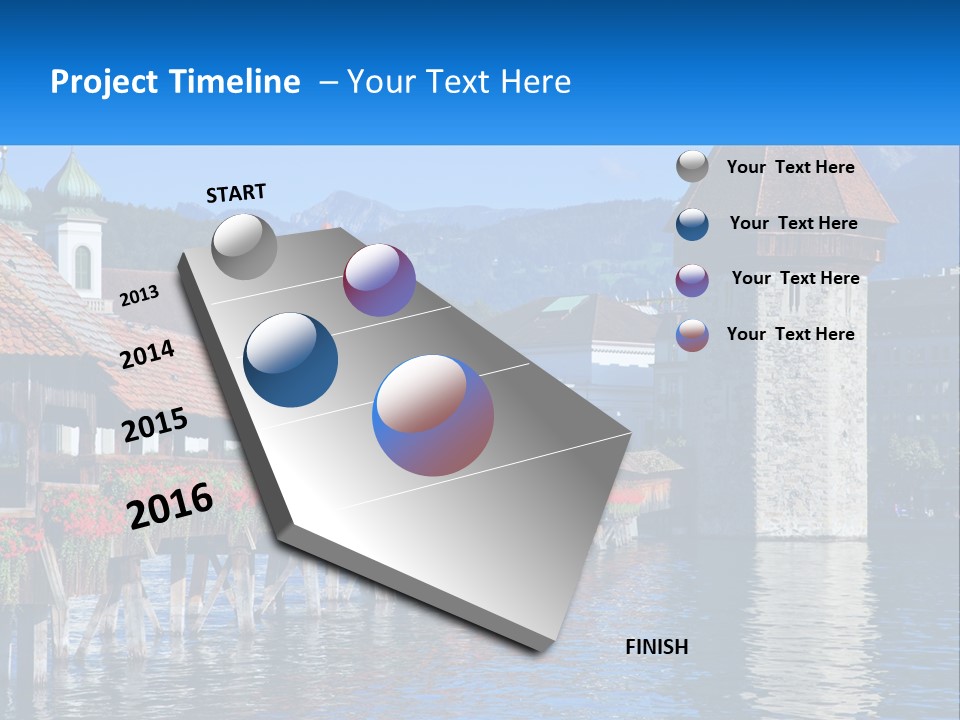 Project Timeline – Your Text Here

START

2013

2014

2015

2016

FINISH

Your Text Here

Your Text Here

Your Text Here

Your Text Here